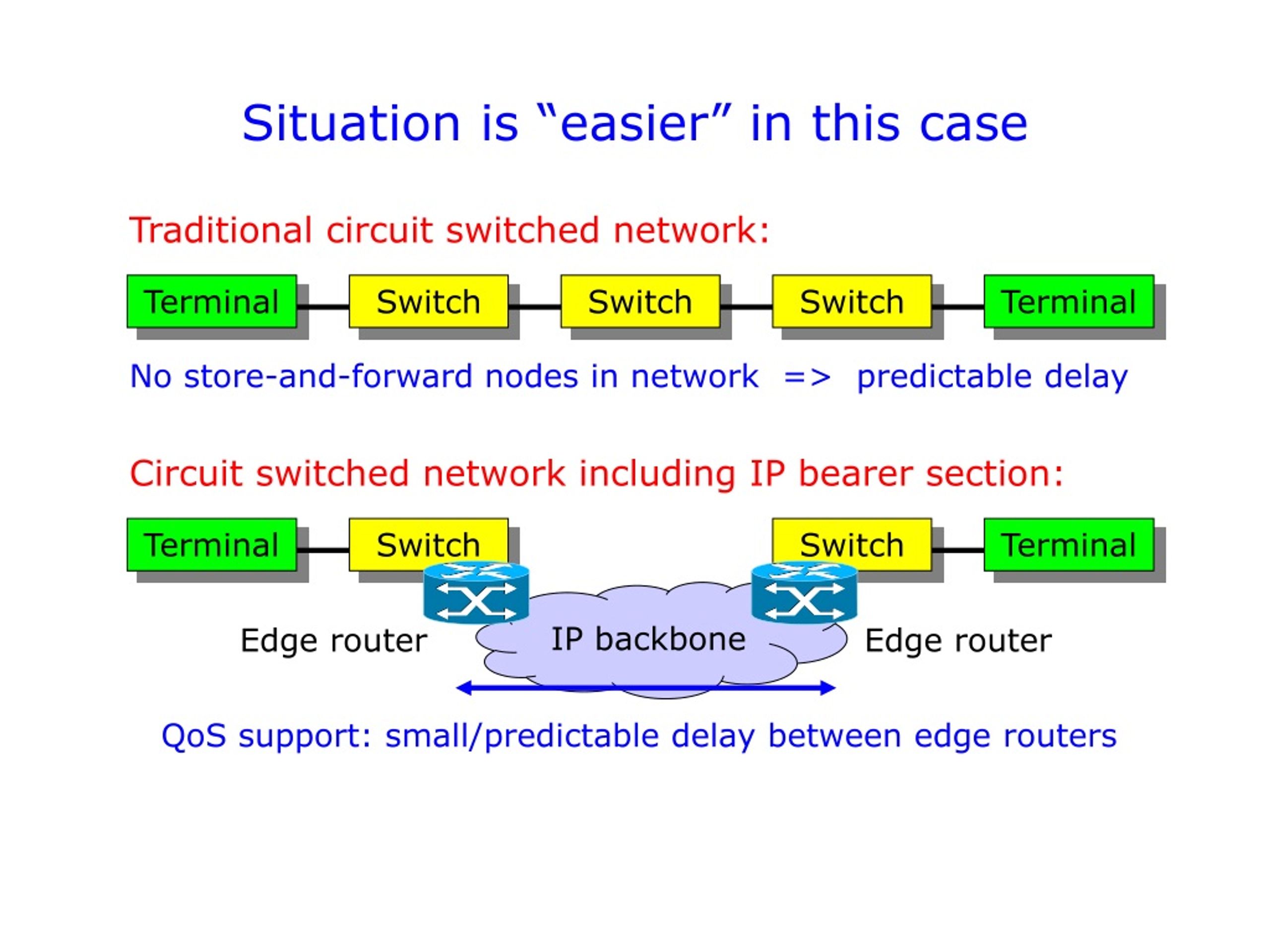 Situation is “easier” in this case

Traditional circuit switched network:

Terminal Switch Switch Switch Terminal

No store-and-forward nodes in network => predictable delay

Circuit switched network including IP bearer section:

Terminal Switch Switch Terminal

Edge router IP backbone Edge router

QoS support: small/predictable delay between edge routers